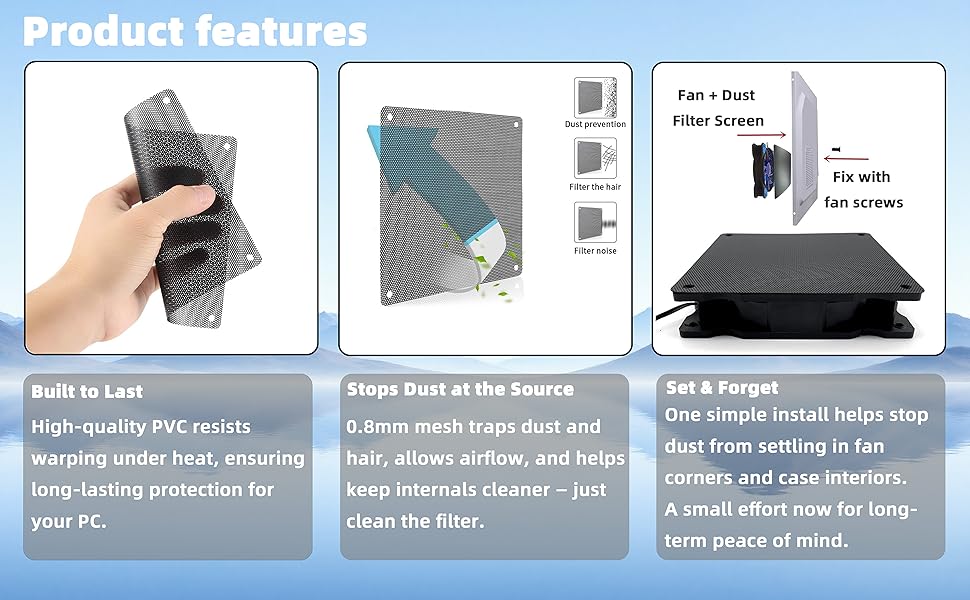 Product features

Dust prevention

Filter the hair

Filter noise

Fan + Dust Filter Screen

Fix with fan screws

Built to Last

High-quality PVC resists warping under heat, ensuring long-lasting protection for your PC.

Stops Dust at the Source

0.8mm mesh traps dust and hair, allows airflow, and helps keep internals cleaner – just clean the filter.

Set & Forget

One simple install helps stop dust from settling in fan corners and case interiors. A small effort now for long-term peace of mind.